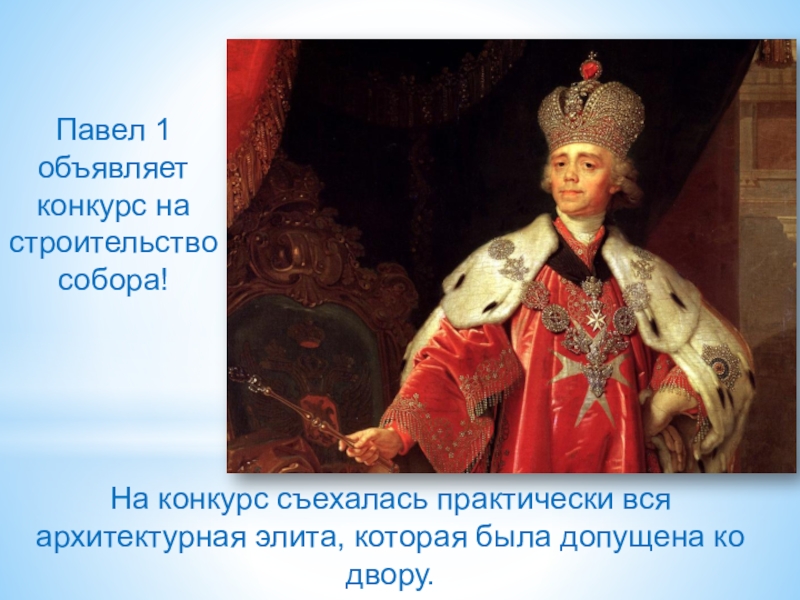 Павел 1 объявляет конкурс на строительство собора!

На конкурс съехалась практически вся архитектурная элита, которая была допущена ко двору.